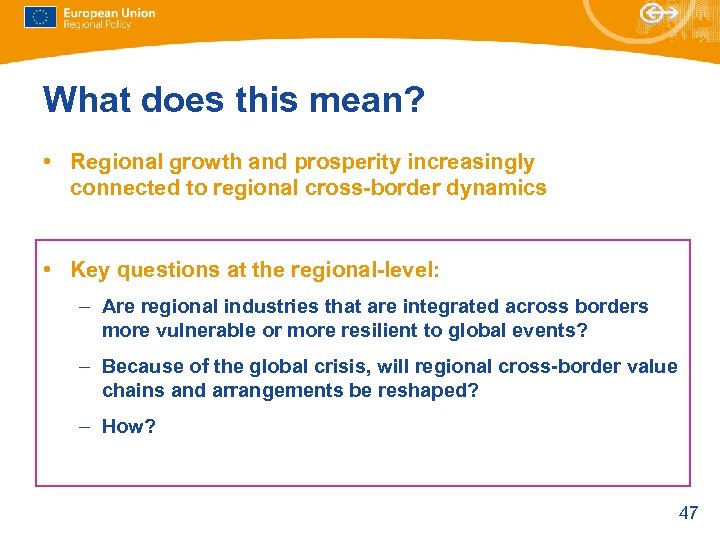 European Union
Regional Policy

What does this mean?

• Regional growth and prosperity increasingly connected to regional cross-border dynamics

• Key questions at the regional-level:
– Are regional industries that are integrated across borders more vulnerable or more resilient to global events?
– Because of the global crisis, will regional cross-border value chains and arrangements be reshaped?
– How?

47